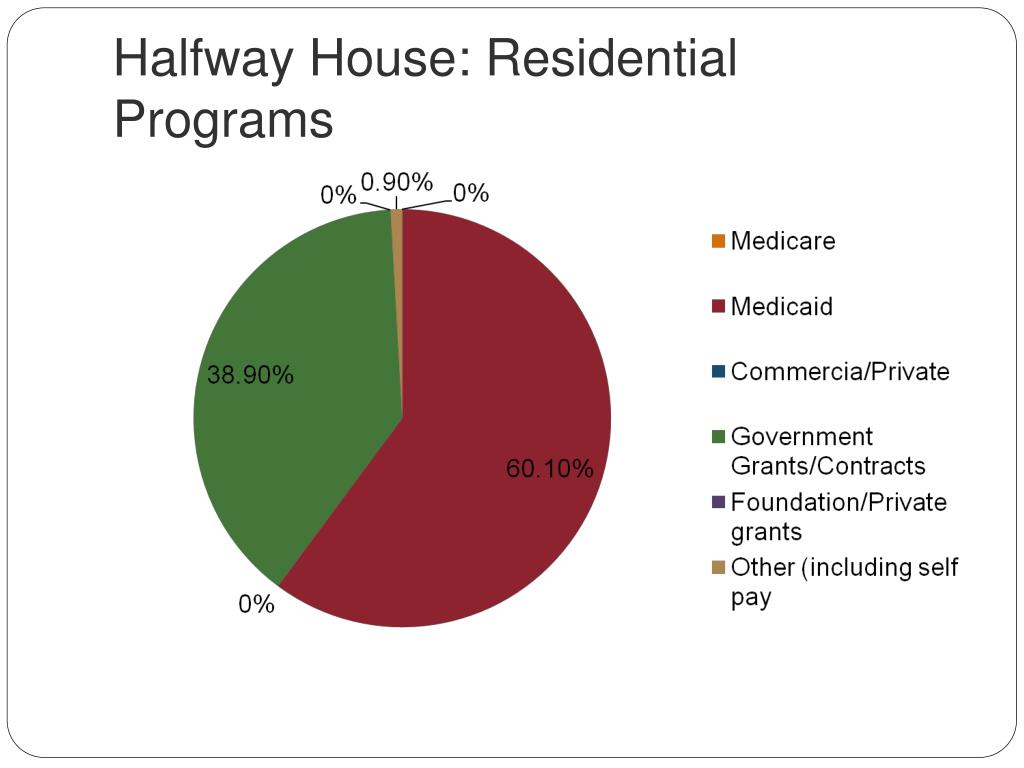 Halfway House: Residential Programs

0%
0.90%
0%
38.90%
60.10%
0%

Medicare
Medicaid
Commercia/Private
Government Grants/Contracts
Foundation/Private grants
Other (including self pay